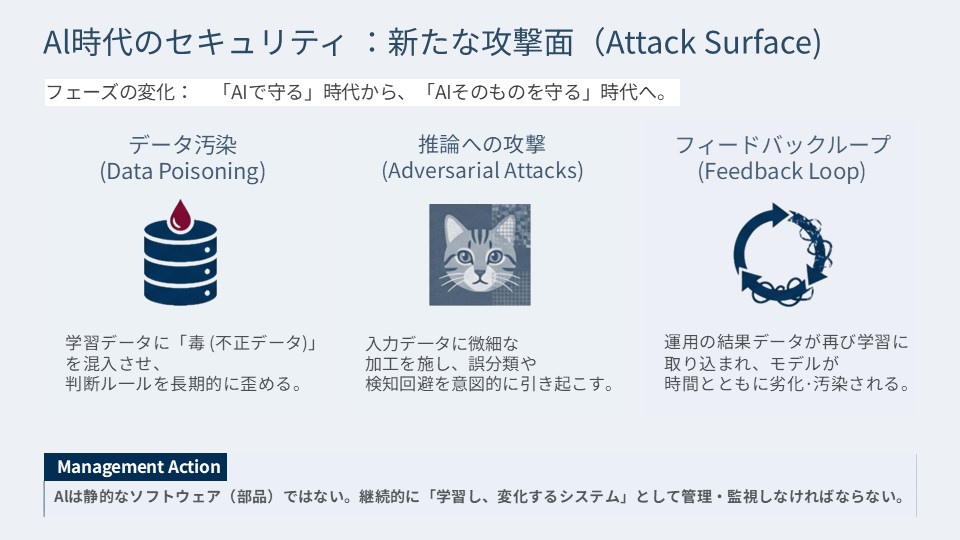 AI時代のセキュリティ ：新たな攻撃面（Attack Surface)

フェーズの変化： 「AIで守る」時代から、「AIそのものを守る」時代へ。

データ汚染
(Data Poisoning)

学習データに「毒 (不正データ)」を混入させ、判断ルールを長期的に歪める。

推論への攻撃
(Adversarial Attacks)

入力データに微細な加工を施し、誤分類や検知回避を意図的に引き起こす。

フィードバックループ
(Feedback Loop)

運用の結果データが再び学習に取り込まれ、モデルが時間とともに劣化·汚染される。

Management Action

AIは静的なソフトウェア（部品）ではない。継続的に「学習し、変化するシステム」として管理・監視しなければならない。